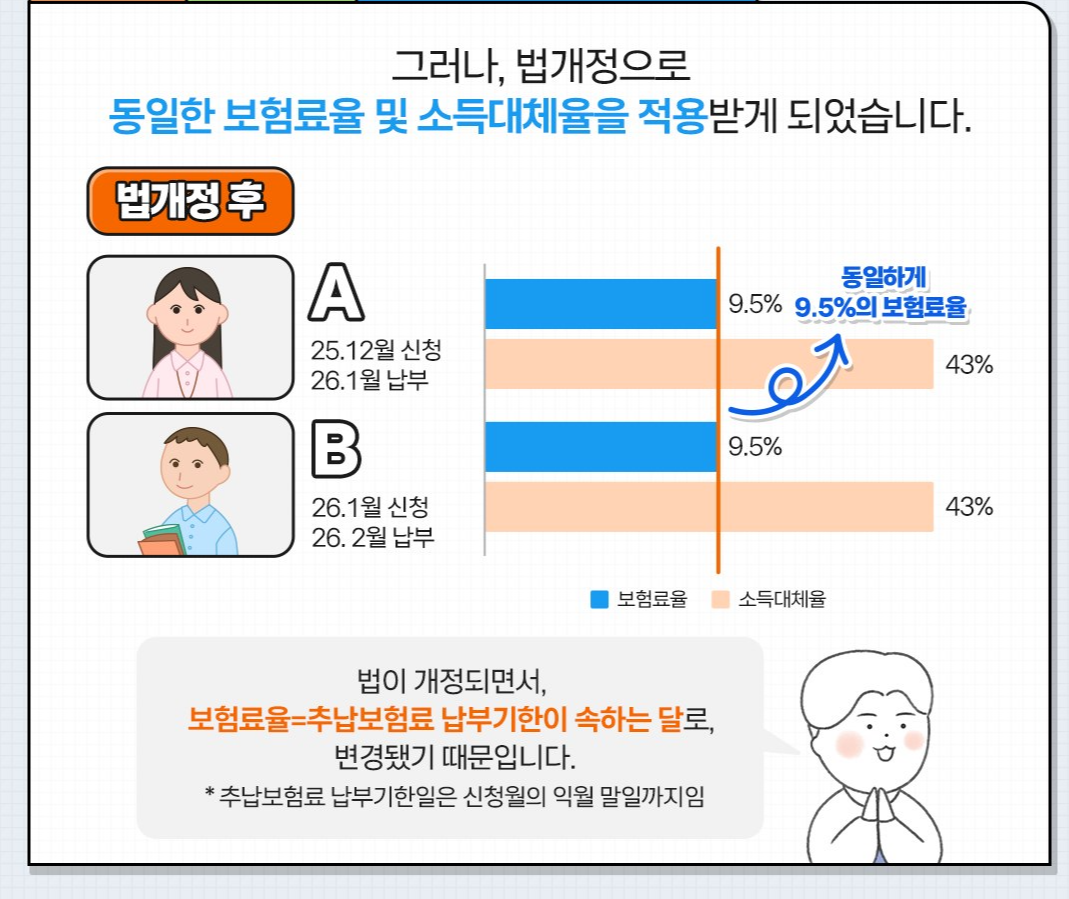 그러나, 법개정으로
동일한 보험료율 및 소득대체율을 적용받게 되었습니다.

법개정 후

A
25.12월 신청
26.1월 납부

B
26.1월 신청
26. 2월 납부

9.5%
43%
9.5%
43%

동일하게
9.5%의 보험료율

보험료율 소득대체율

법이 개정되면서,
보험료율=추납보험료 납부기한이 속하는 달로,
변경됐기 때문입니다.
* 추납보험료 납부기한일은 신청월의 익월 말일까지임